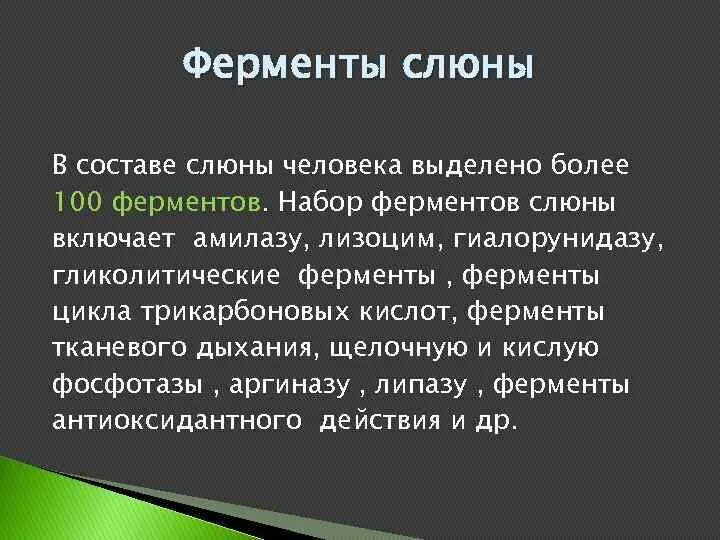 Ферменты слюны

В составе слюны человека выделено более 100 ферментов. Набор ферментов слюны включает  амилазу, лизоцим, гиалорунидазу, гликолитические  ферменты , ферменты цикла трикарбоновых кислот, ферменты тканевого дыхания, щелочную и кислую фосфотазы , аргиназу , липазу , ферменты антиоксидантного  действия и др.